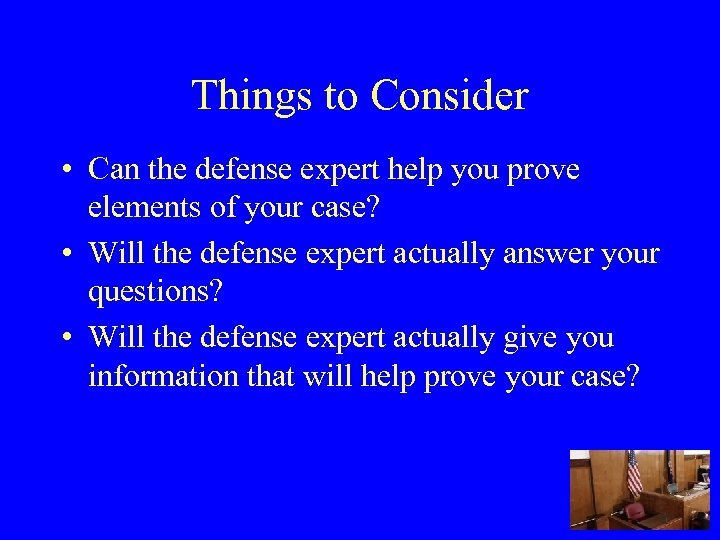 Things to Consider

• Can the defense expert help you prove elements of your case?

• Will the defense expert actually answer your questions?

• Will the defense expert actually give you information that will help prove your case?